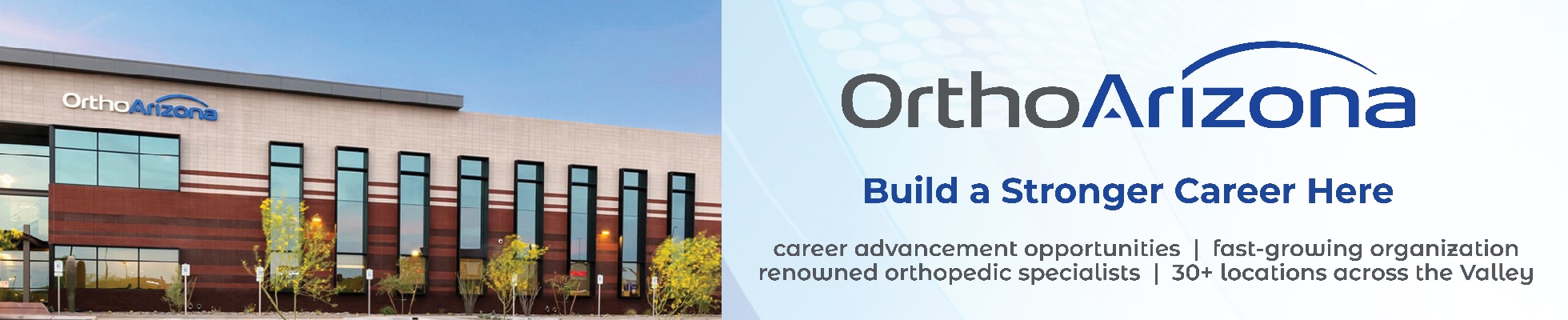 OrthoArizona

OrthoArizona

Build a Stronger Career Here

career advancement opportunities | fast-growing organization
renowned orthopedic specialists | 30+ locations across the Valley